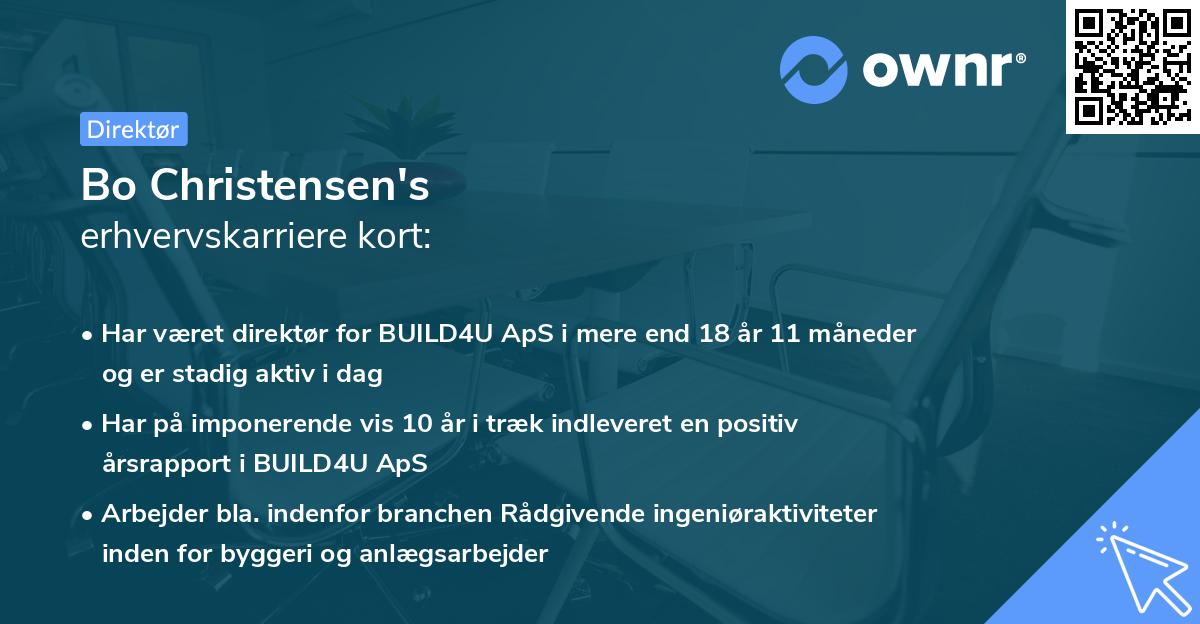 ownr®

Direktør

Bo Christensen's
erhvervskarriere kort:

• Har været direktør for BUILD4U ApS i mere end 18 år 11 måneder og er stadig aktiv i dag

• Har på imponerende vis 10 år i træk indleveret en positiv årsrapport i BUILD4U ApS

• Arbejder bla. indenfor branchen Rådgivende ingeniøraktiviteter inden for byggeri og anlægsarbejder